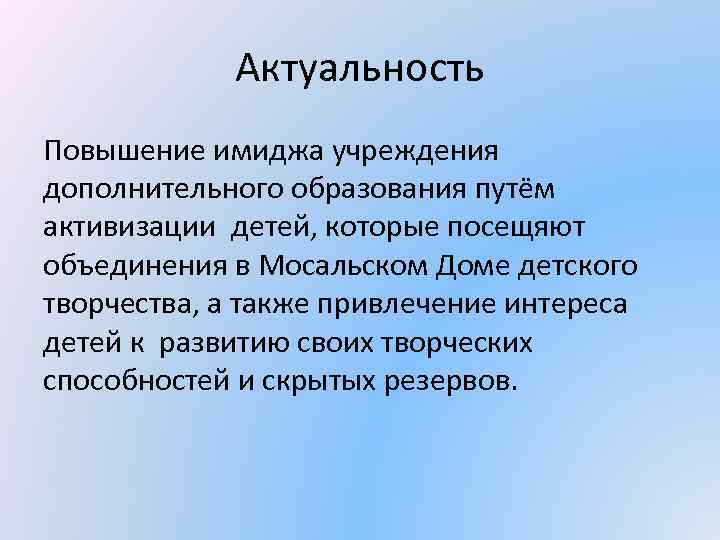 Актуальность

Повышение имиджа учреждения дополнительного образования путём активизации детей, которые посещяют объединения в Мосальском Доме детского творчества, а также привлечение интереса детей к развитию своих творческих способностей и скрытых резервов.